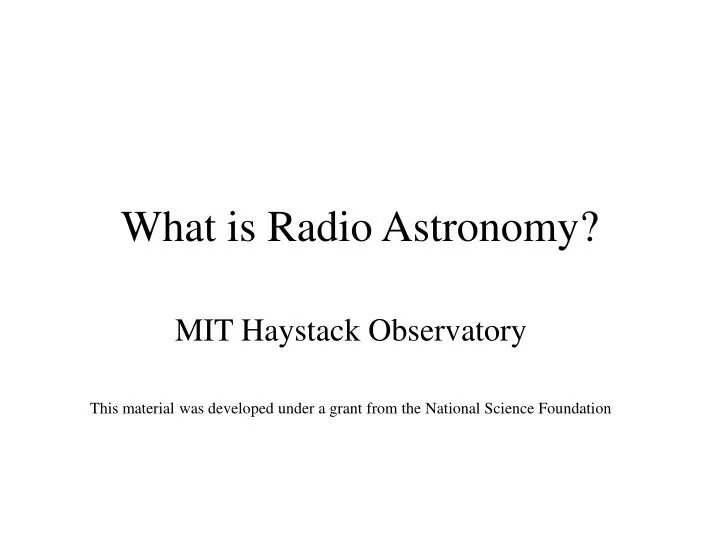 What is Radio Astronomy?

MIT Haystack Observatory

This material was developed under a grant from the National Science Foundation